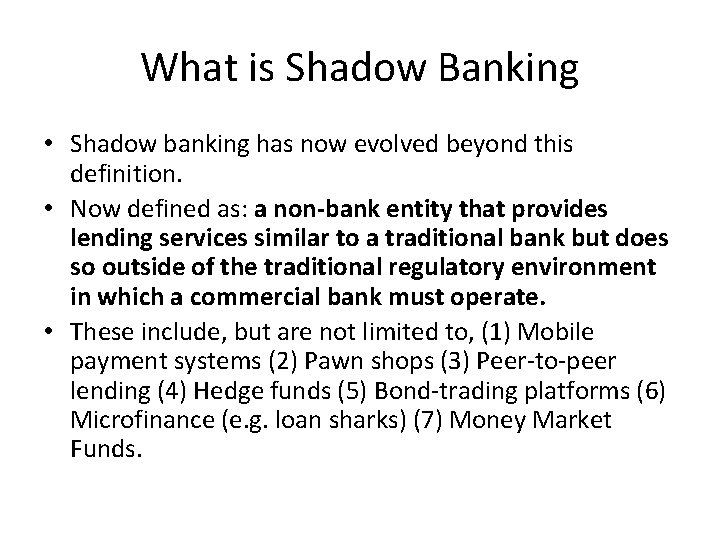 What is Shadow Banking

• Shadow banking has now evolved beyond this definition.

• Now defined as: a non-bank entity that provides lending services similar to a traditional bank but does so outside of the traditional regulatory environment in which a commercial bank must operate.

• These include, but are not limited to, (1) Mobile payment systems (2) Pawn shops (3) Peer-to-peer lending (4) Hedge funds (5) Bond-trading platforms (6) Microfinance (e.g. loan sharks) (7) Money Market Funds.